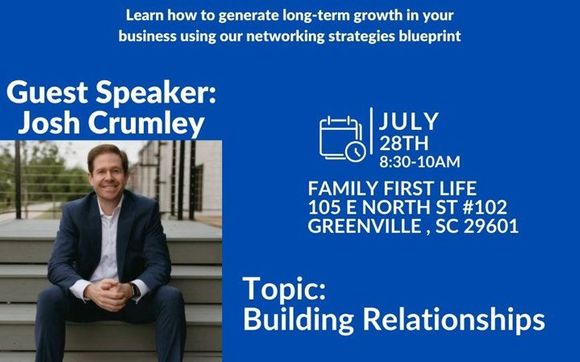 Learn how to generate long-term growth in your business using our networking strategies blueprint

Guest Speaker:
Josh Crumley

JULY
28TH
8:30-10AM

FAMILY FIRST LIFE
105 E NORTH ST #102
GREENVILLE , SC 29601

Topic:
Building Relationships